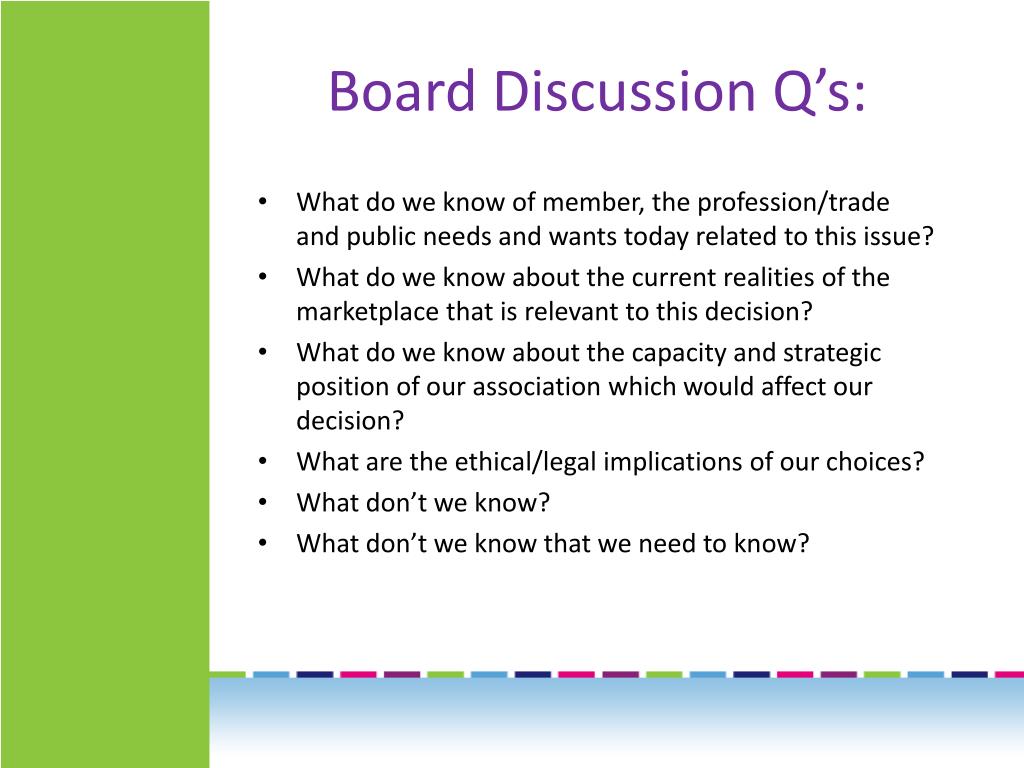 Board Discussion Q’s:

• What do we know of member, the profession/trade and public needs and wants today related to this issue?
• What do we know about the current realities of the marketplace that is relevant to this decision?
• What do we know about the capacity and strategic position of our association which would affect our decision?
• What are the ethical/legal implications of our choices?
• What don’t we know?
• What don’t we know that we need to know?